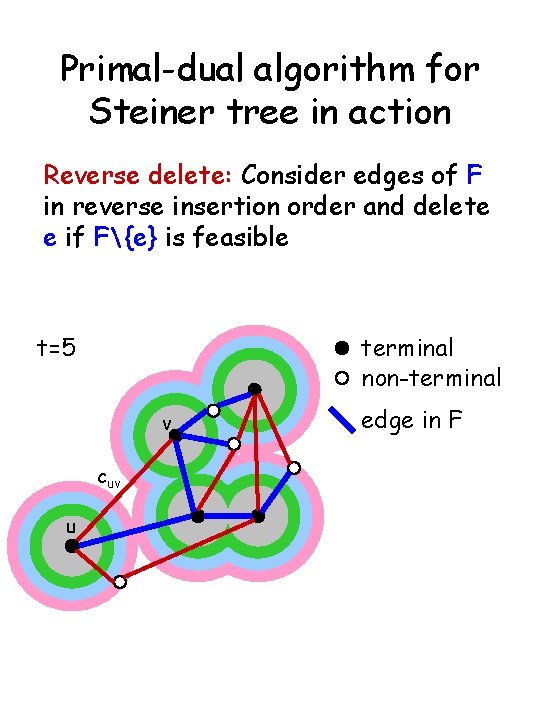 Primal-dual algorithm for Steiner tree in action

Reverse delete: Consider edges of F in reverse insertion order and delete e if F\{e} is feasible

t=5

terminal

non-terminal

edge in F

v

$c_{uv}$

u